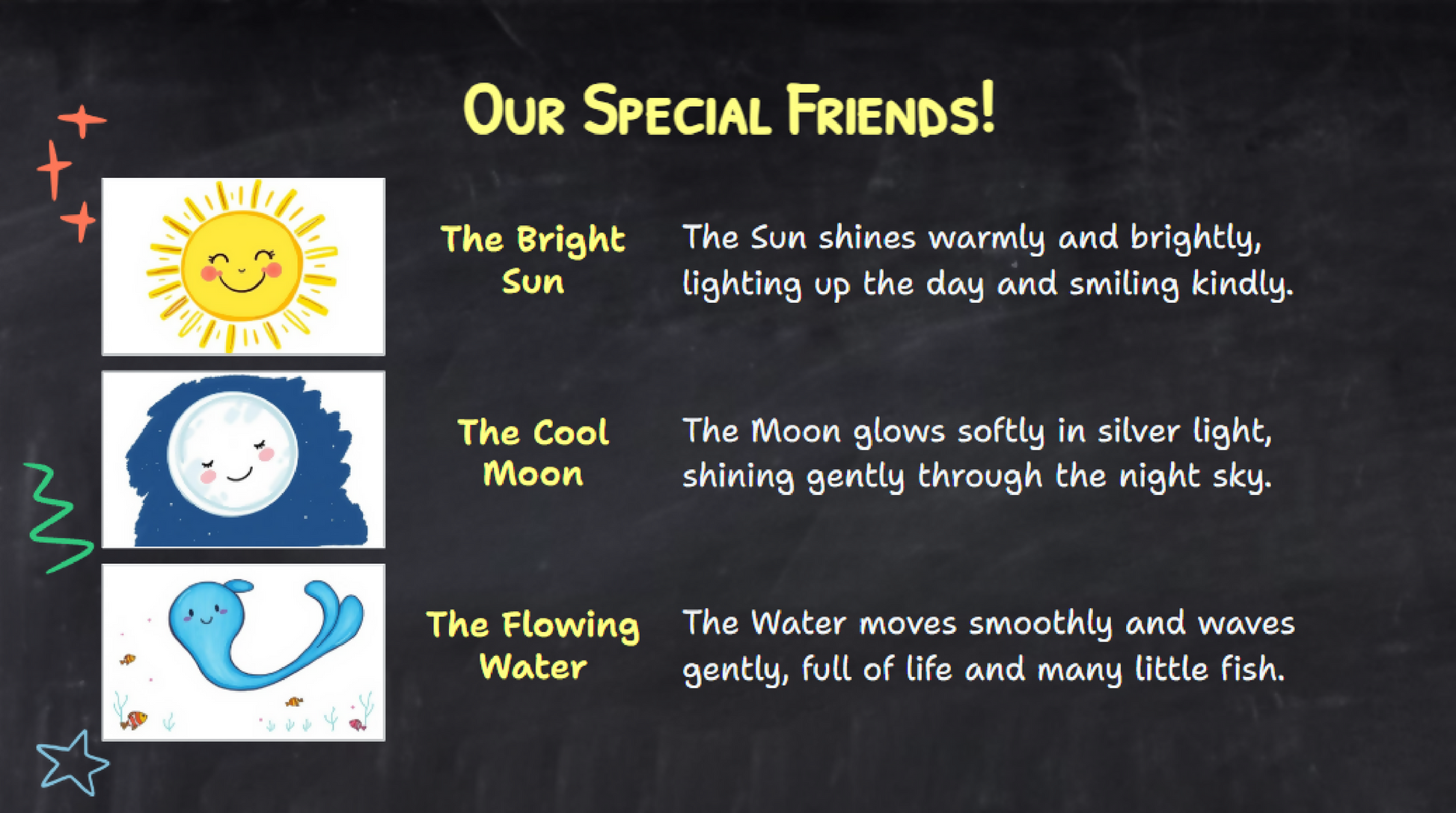 Our Special Friends!

The Bright Sun

The Sun shines warmly and brightly, lighting up the day and smiling kindly.

The Cool Moon

The Moon glows softly in silver light, shining gently through the night sky.

The Flowing Water

The Water moves smoothly and waves gently, full of life and many little fish.